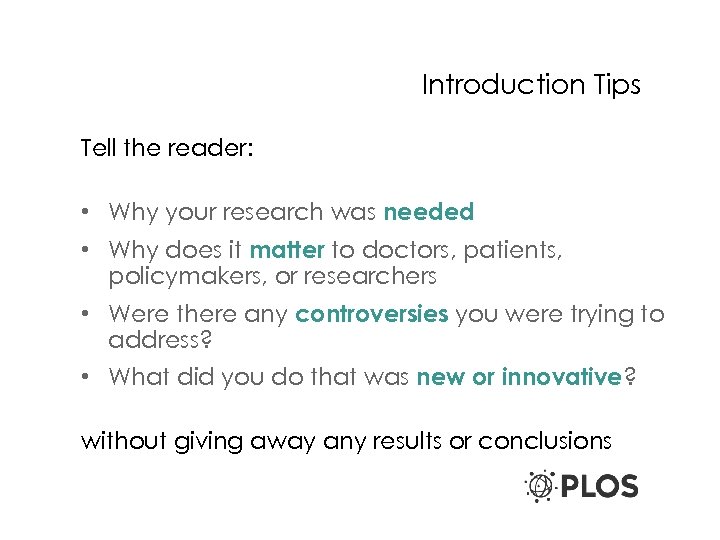 Introduction Tips

Tell the reader:

• Why your research was needed
• Why does it matter to doctors, patients, policymakers, or researchers
• Were there any controversies you were trying to address?
• What did you do that was new or innovative?

without giving away any results or conclusions

PLOS